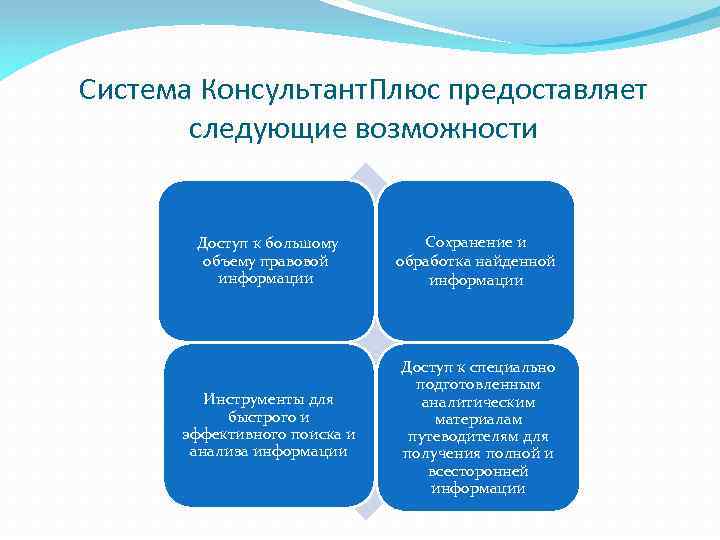 Система КонсультантПлюс предоставляет следующие возможности

Доступ к большому объему правовой информации

Сохранение и обработка найденной информации

Инструменты для быстрого и эффективного поиска и анализа информации

Доступ к специально подготовленным аналитическим материалам путеводителям для получения полной и всесторонней информации